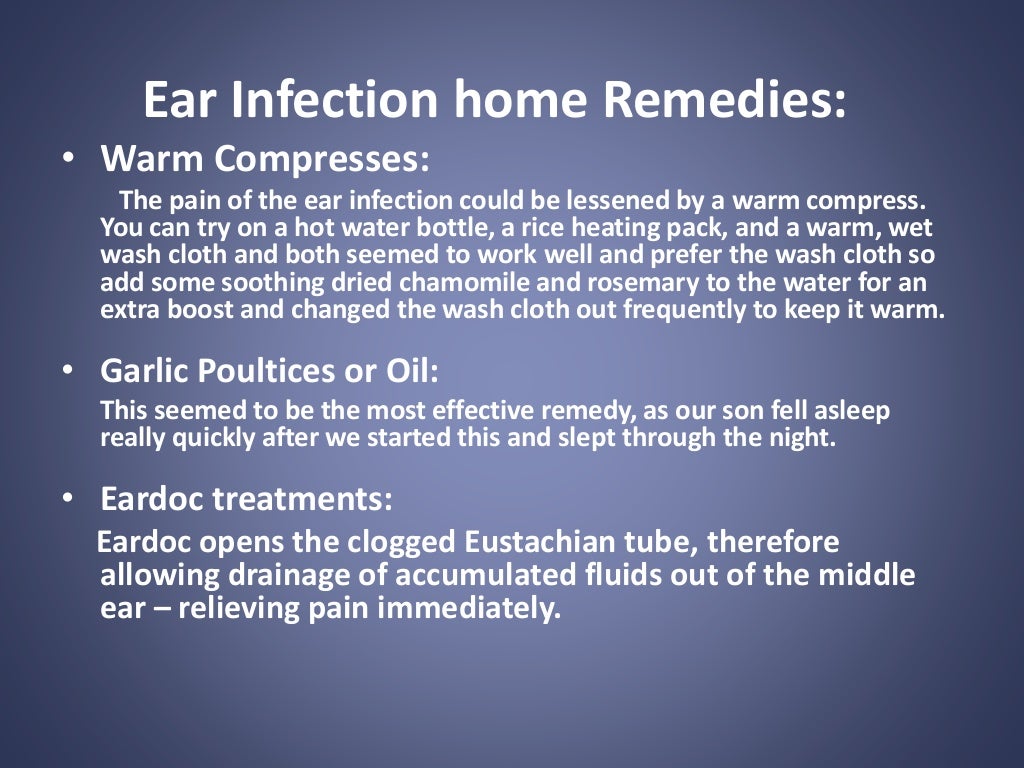 Ear Infection home Remedies:

• Warm Compresses:

The pain of the ear infection could be lessened by a warm compress. You can try on a hot water bottle, a rice heating pack, and a warm, wet wash cloth and both seemed to work well and prefer the wash cloth so add some soothing dried chamomile and rosemary to the water for an extra boost and changed the wash cloth out frequently to keep it warm.

• Garlic Poultices or Oil:

This seemed to be the most effective remedy, as our son fell asleep really quickly after we started this and slept through the night.

• Eardoc treatments:

Eardoc opens the clogged Eustachian tube, therefore allowing drainage of accumulated fluids out of the middle ear – relieving pain immediately.